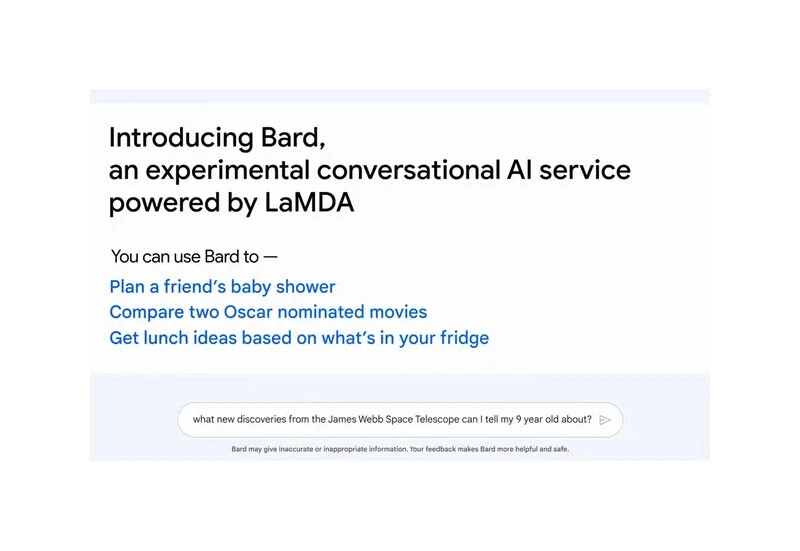 Introducing Bard,
an experimental conversational AI service
powered by LaMDA

You can use Bard to —

Plan a friend's baby shower

Compare two Oscar nominated movies

Get lunch ideas based on what's in your fridge

what new discoveries from the James Webb Space Telescope can I tell my 9 year old about?

Bard may give inaccurate or inappropriate information. Your feedback makes Bard more helpful and safe.